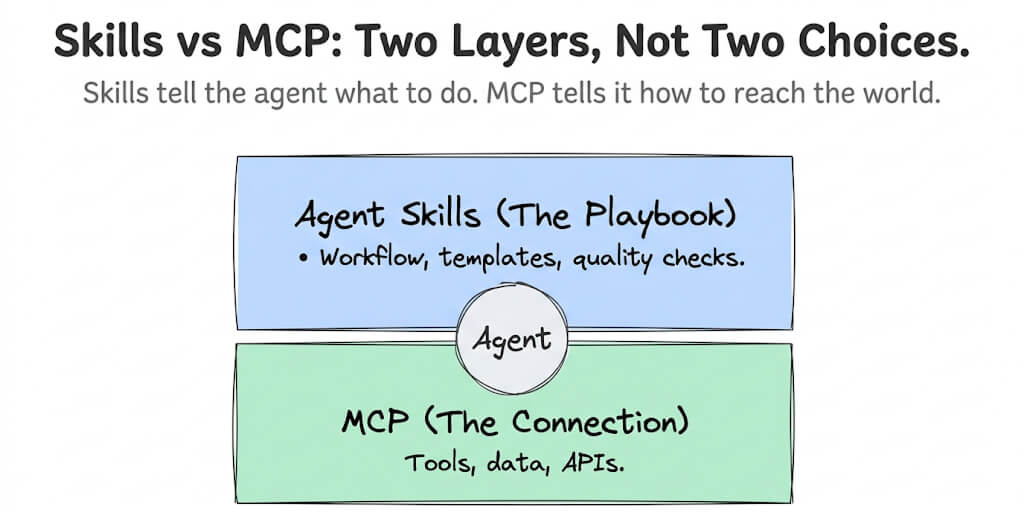 Skills vs MCP: Two Layers, Not Two Choices.

Skills tell the agent what to do. MCP tells it how to reach the world.

Agent Skills (The Playbook)

• Workflow, templates, quality checks.

Agent

MCP (The Connection)

Tools, data, APIs.